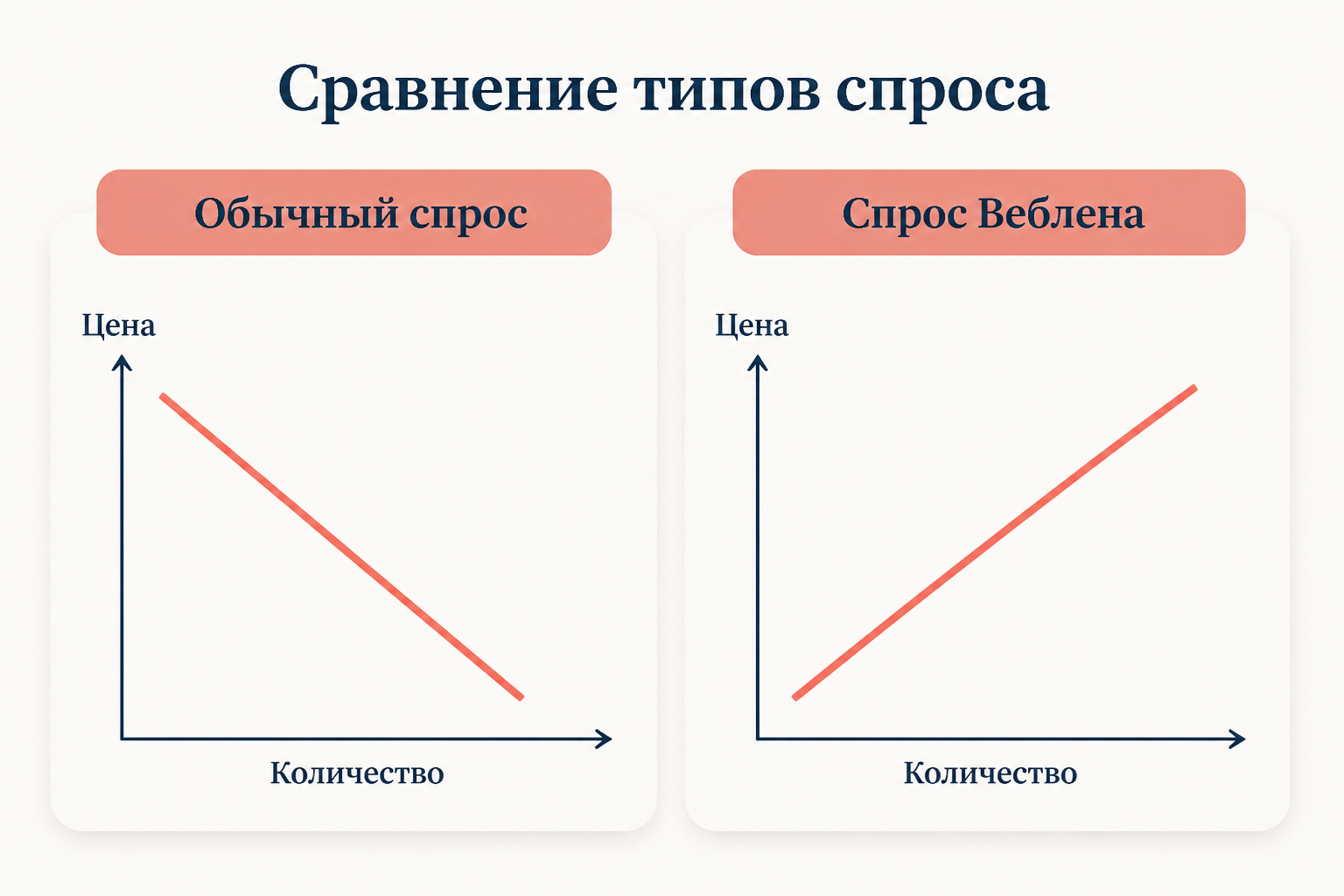 Сравнение типов спроса

Обычный спрос

Цена

Количество

Спрос Веблена

Цена

Количество